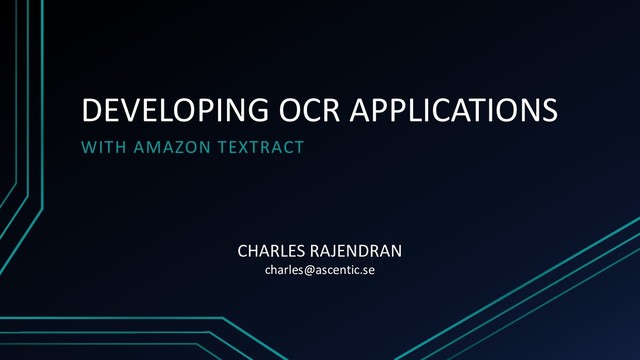 DEVELOPING OCR APPLICATIONS

WITH AMAZON TEXTRACT

CHARLES RAJENDRAN
charles@ascentic.se